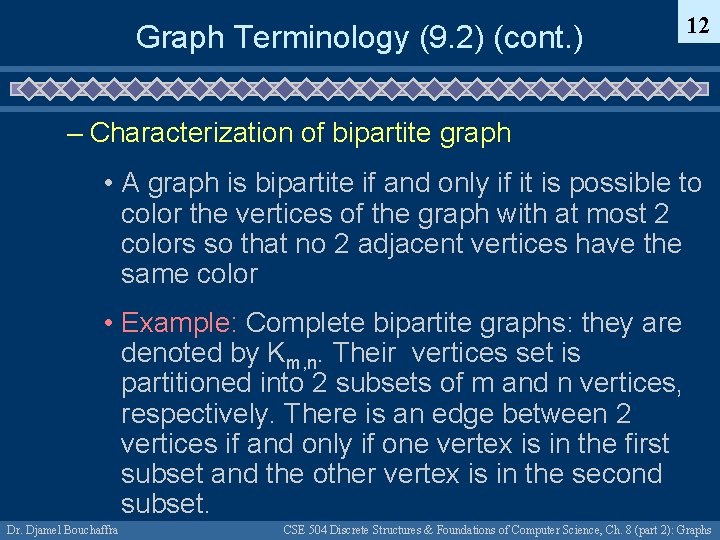 Graph Terminology (9.2) (cont.)

12

– Characterization of bipartite graph

• A graph is bipartite if and only if it is possible to color the vertices of the graph with at most 2 colors so that no 2 adjacent vertices have the same color

• Example: Complete bipartite graphs: they are denoted by $K_{m,n}$. Their vertices set is partitioned into 2 subsets of m and n vertices, respectively. There is an edge between 2 vertices if and only if one vertex is in the first subset and the other vertex is in the second subset.

Dr. Djamel Bouchaffra

CSE 504 Discrete Structures & Foundations of Computer Science, Ch. 8 (part 2): Graphs